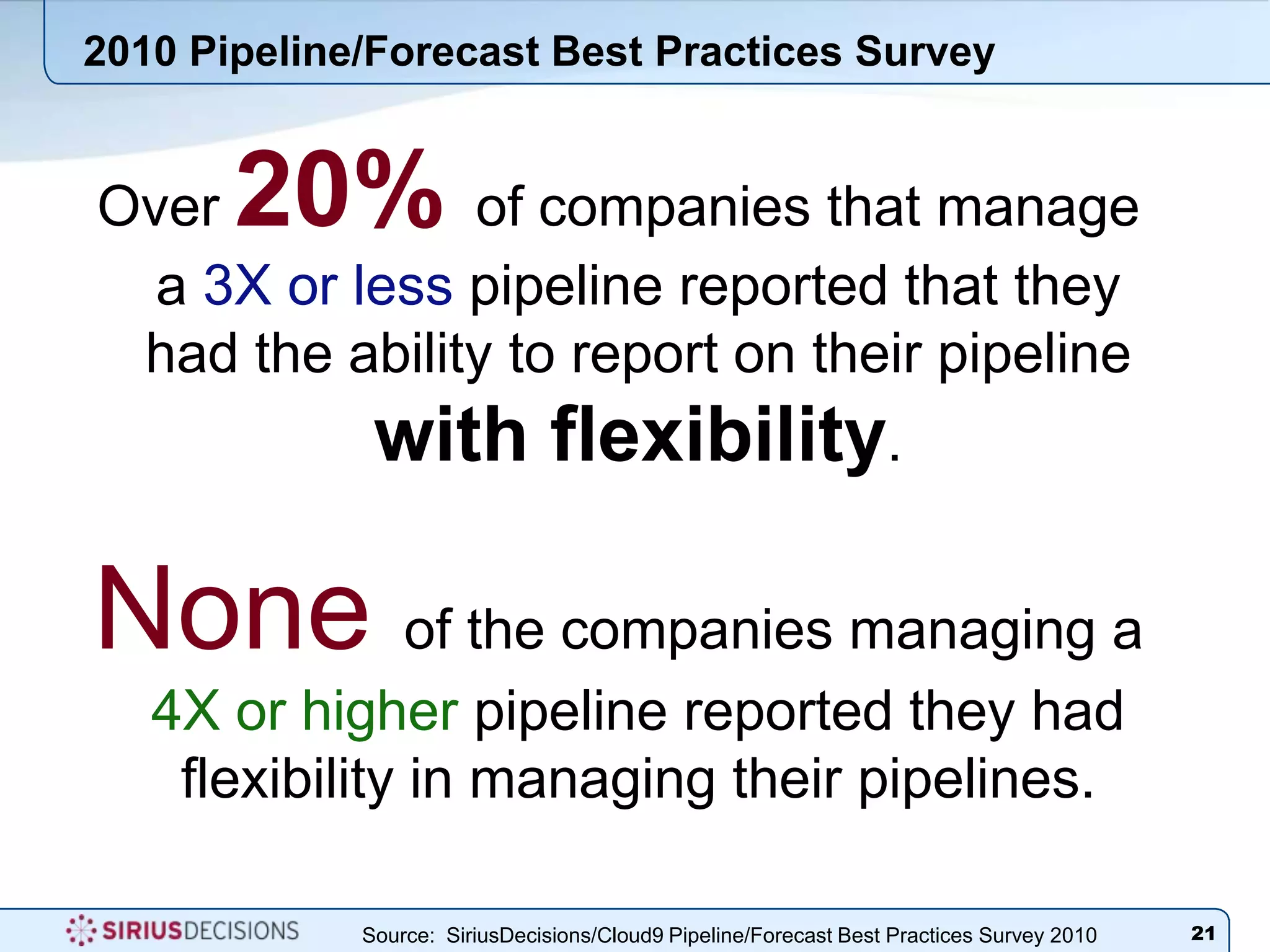 2010 Pipeline/Forecast Best Practices Survey

Over 20% of companies that manage a 3X or less pipeline reported that they had the ability to report on their pipeline with flexibility.

None of the companies managing a 4X or higher pipeline reported they had flexibility in managing their pipelines.

SIRIUSDECISIONS

Source: SiriusDecisions/Cloud9 Pipeline/Forecast Best Practices Survey 2010

21